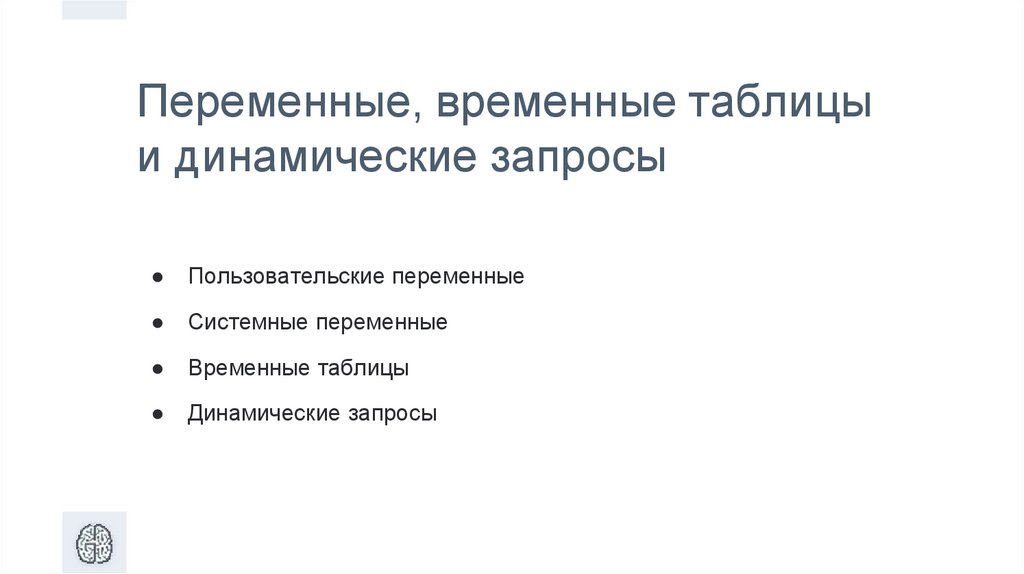 Переменные, временные таблицы и динамические запросы

● Пользовательские переменные
● Системные переменные
● Временные таблицы
● Динамические запросы